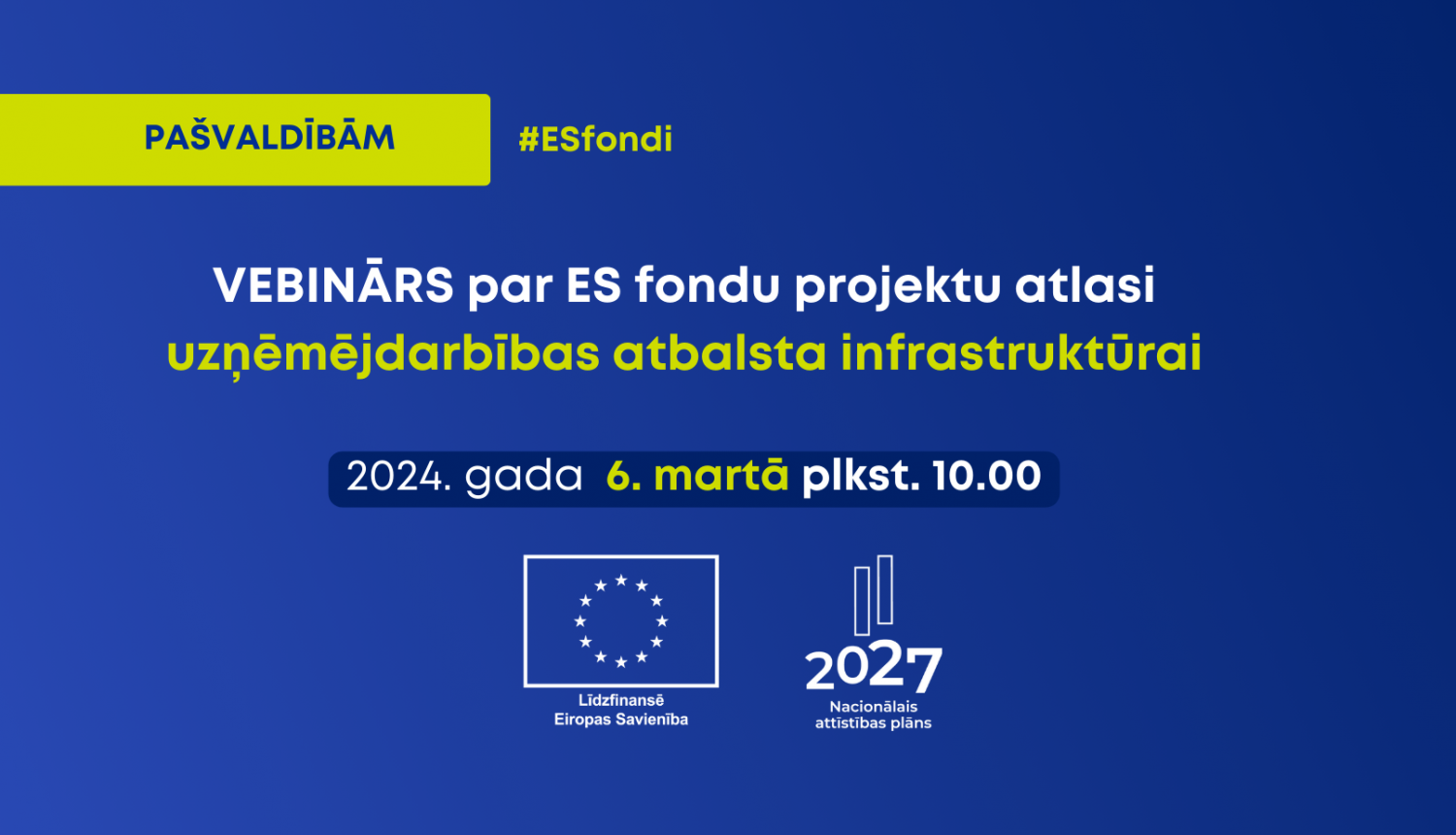 PAŠVALDĪBĀM

#ESfondi

VEBINĀRS par ES fondu projektu atlasi uzņēmējdarbības atbalsta infrastruktūrai

2024. gada 6. martā plkst. 10.00

Līdzfinansē Eiropas Savienība

2027
Nacionālais attīstības plāns